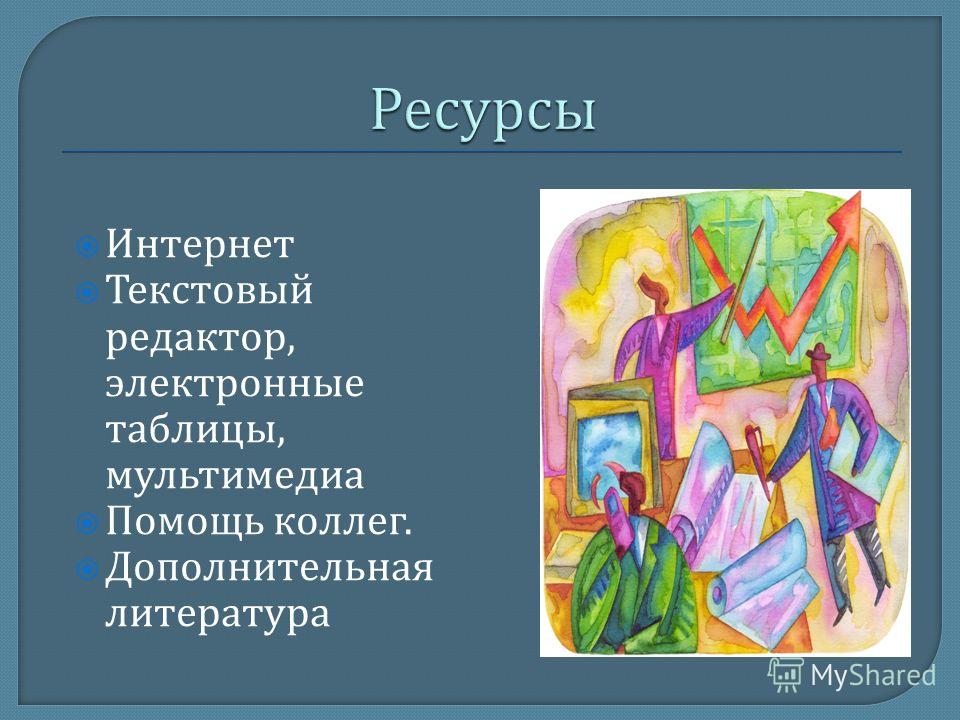 Ресурсы

Интернет
Текстовый редактор, электронные таблицы, мультимедиа
Помощь коллег.
Дополнительная литература

MyShared